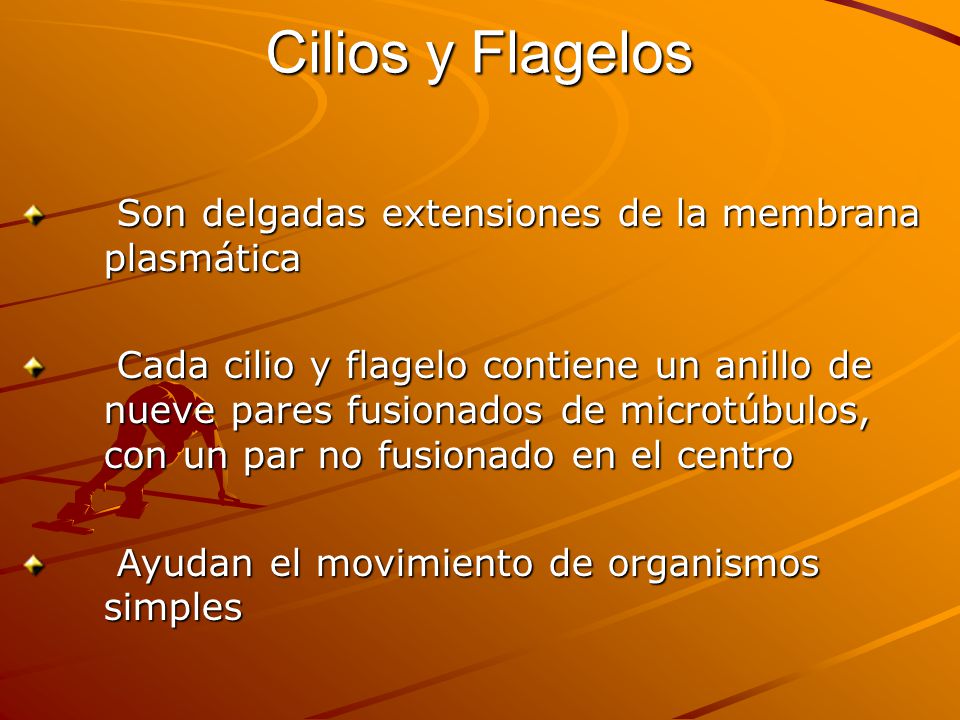 Cilios y Flagelos

Son delgadas extensiones de la membrana plasmática

Cada cilio y flagelo contiene un anillo de nueve pares fusionados de microtúbulos, con un par no fusionado en el centro

Ayudan el movimiento de organismos simples